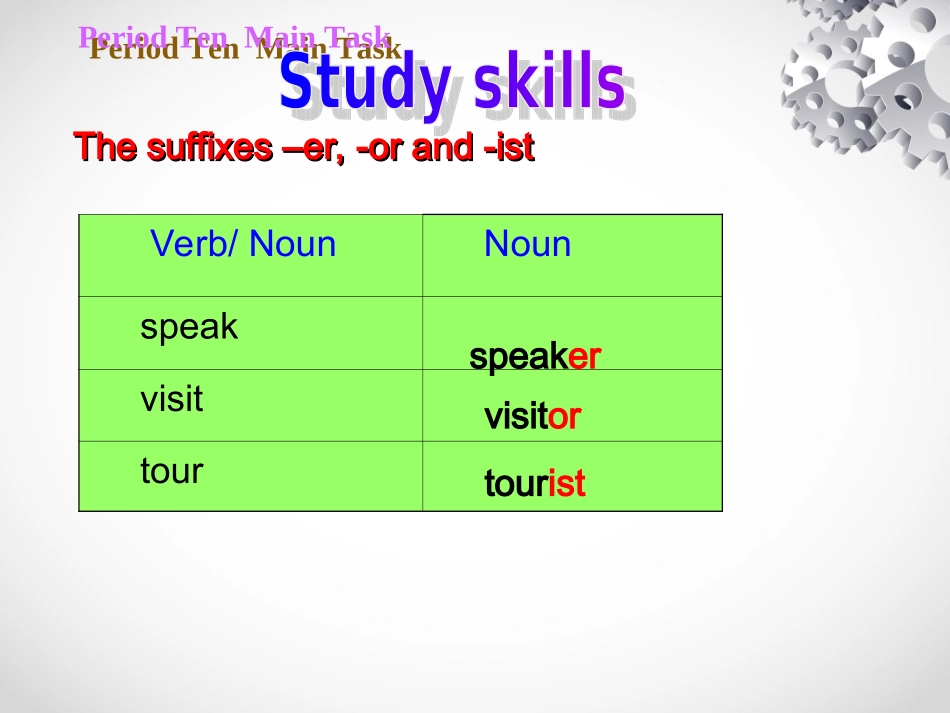 Period Ten Main Task

Study skills

The suffixes –er, -or and -ist

| Verb/ Noun | Noun |
|---|---|
| speak | speaker |
| visit | visitor |
| tour | tourist |